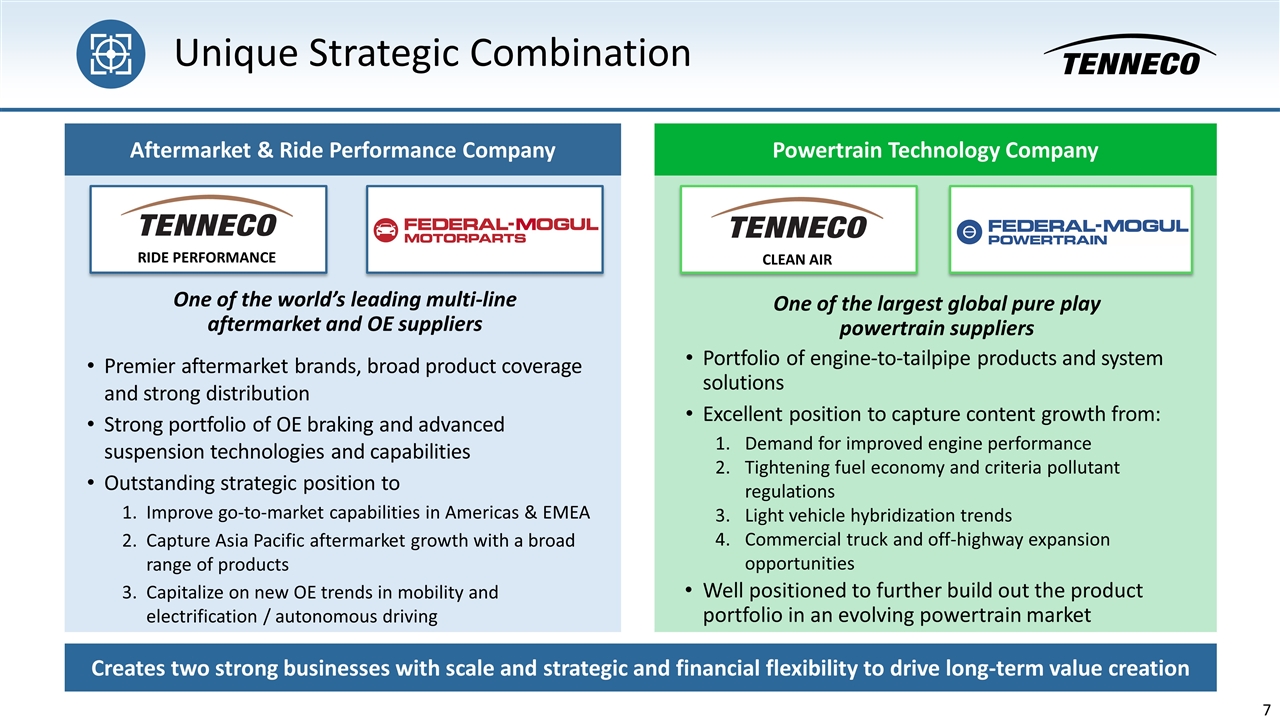 Unique Strategic Combination

TENNECO

Aftermarket & Ride Performance Company

TENNECO
RIDE PERFORMANCE

FEDERAL-MOGUL
MOTORPARTS

One of the world's leading multi-line aftermarket and OE suppliers

• Premier aftermarket brands, broad product coverage and strong distribution
• Strong portfolio of OE braking and advanced suspension technologies and capabilities
• Outstanding strategic position to
1. Improve go-to-market capabilities in Americas & EMEA
2. Capture Asia Pacific aftermarket growth with a broad range of products
3. Capitalize on new OE trends in mobility and electrification / autonomous driving

Powertrain Technology Company

TENNECO
CLEAN AIR

FEDERAL-MOGUL
POWERTRAIN

One of the largest global pure play powertrain suppliers

• Portfolio of engine-to-tailpipe products and system solutions
• Excellent position to capture content growth from:
1. Demand for improved engine performance
2. Tightening fuel economy and criteria pollutant regulations
3. Light vehicle hybridization trends
4. Commercial truck and off-highway expansion opportunities
• Well positioned to further build out the product portfolio in an evolving powertrain market

Creates two strong businesses with scale and strategic and financial flexibility to drive long-term value creation

7